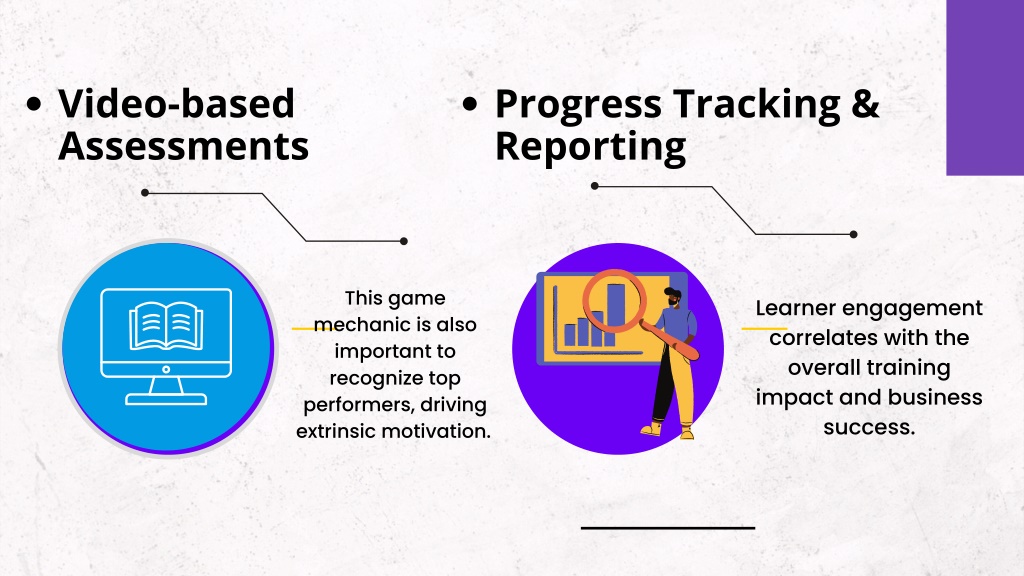 • Video-based Assessments

This game mechanic is also important to recognize top performers, driving extrinsic motivation.

• Progress Tracking & Reporting

Learner engagement correlates with the overall training impact and business success.